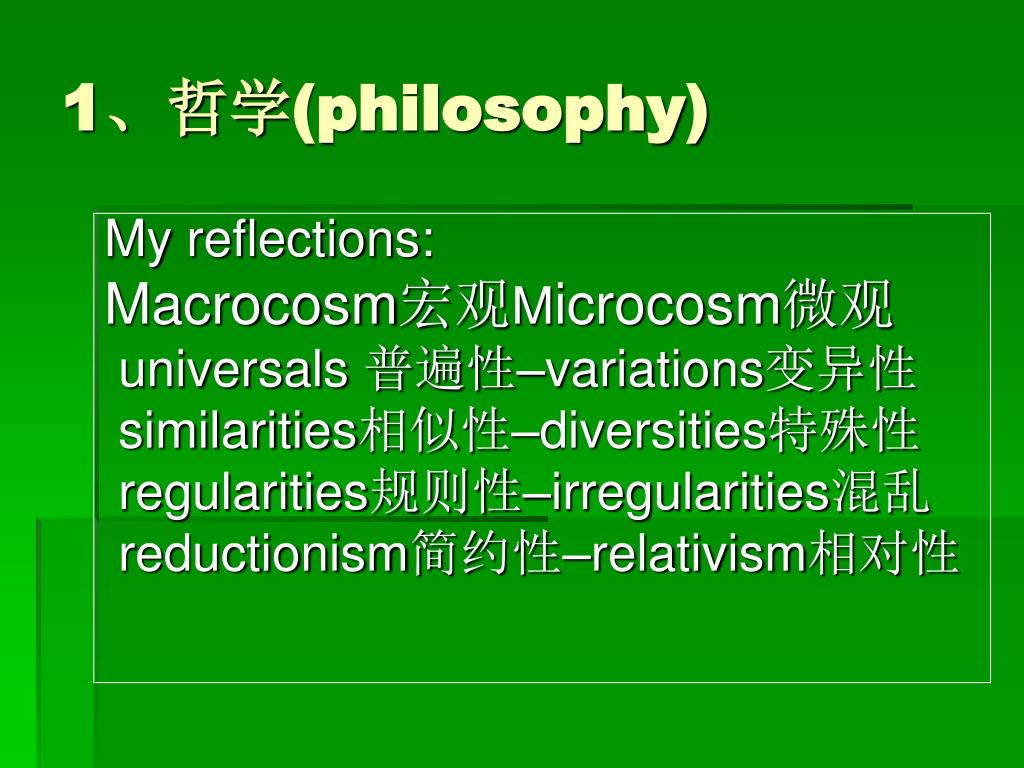 1、哲学(philosophy)

My reflections:
Macrocosm宏观Microcosm微观
universals 普遍性–variations变异性
similarities相似性–diversities特殊性
regularities规则性–irregularities混乱
reductionism简约性–relativism相对性